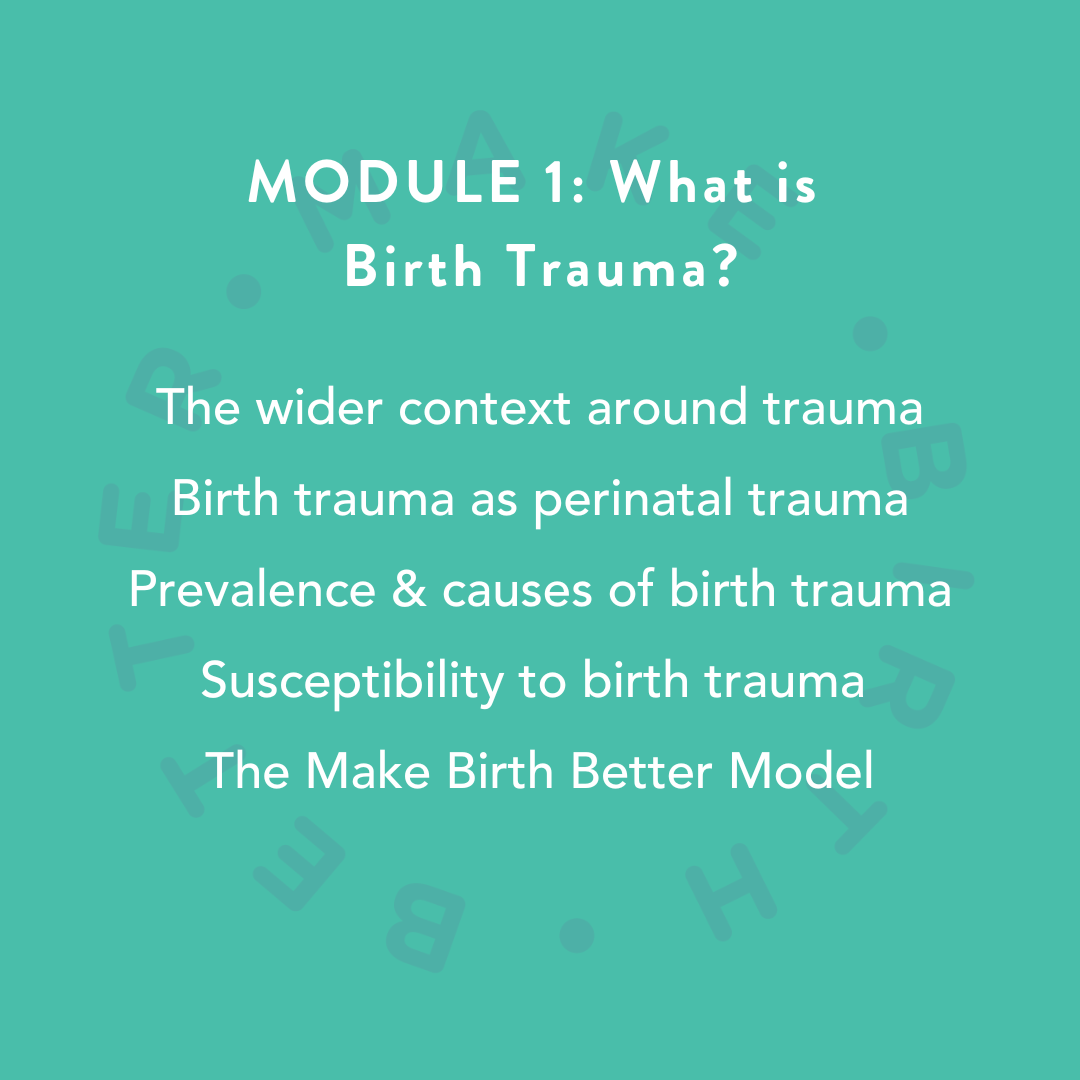 MODULE 1: What is Birth Trauma?

The wider context around trauma
Birth trauma as perinatal trauma
Prevalence & causes of birth trauma
Susceptibility to birth trauma
The Make Birth Better Model

MAKE • BIRTH • BETTER •